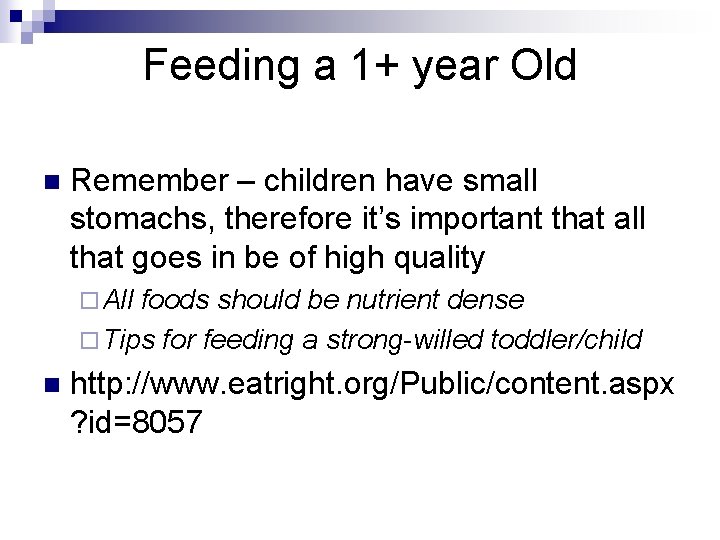 Feeding a 1+ year Old

Remember – children have small stomachs, therefore it's important that all that goes in be of high quality

All foods should be nutrient dense

Tips for feeding a strong-willed toddler/child

http://www.eatright.org/Public/content.aspx?id=8057